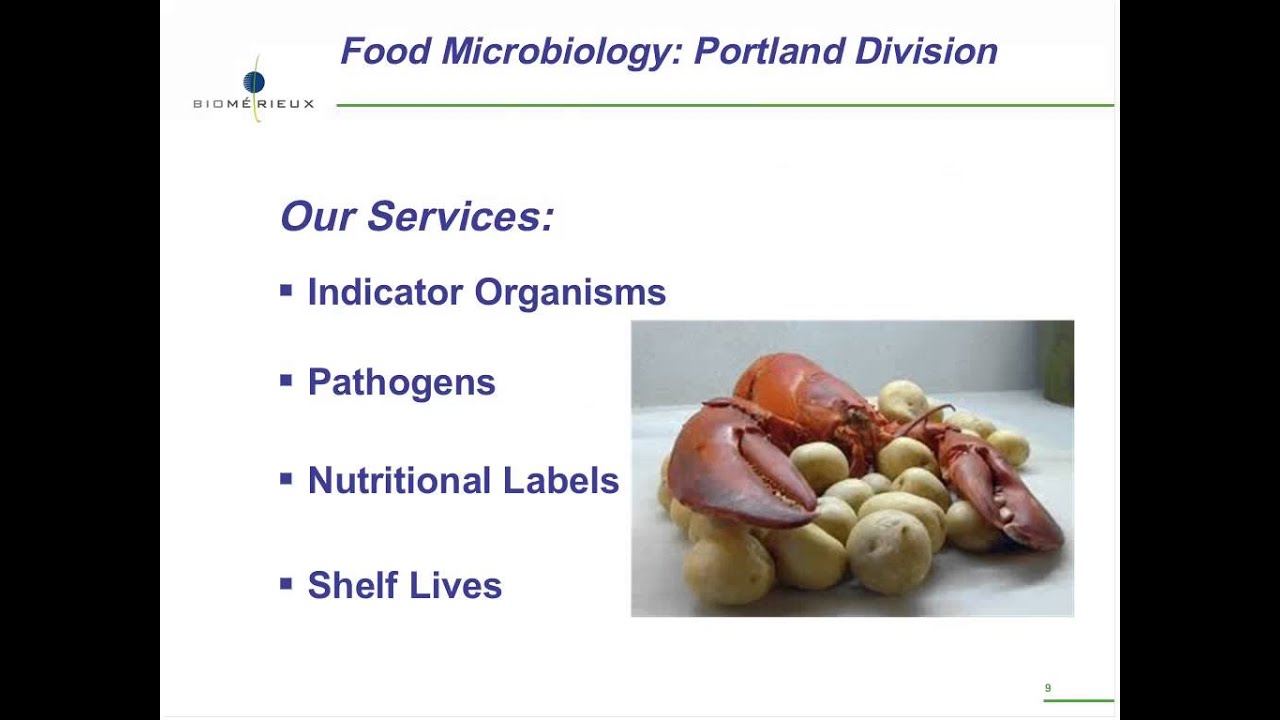 BIOMÉRIEUX

Food Microbiology: Portland Division

Our Services:

▪ Indicator Organisms

▪ Pathogens

▪ Nutritional Labels

▪ Shelf Lives

9